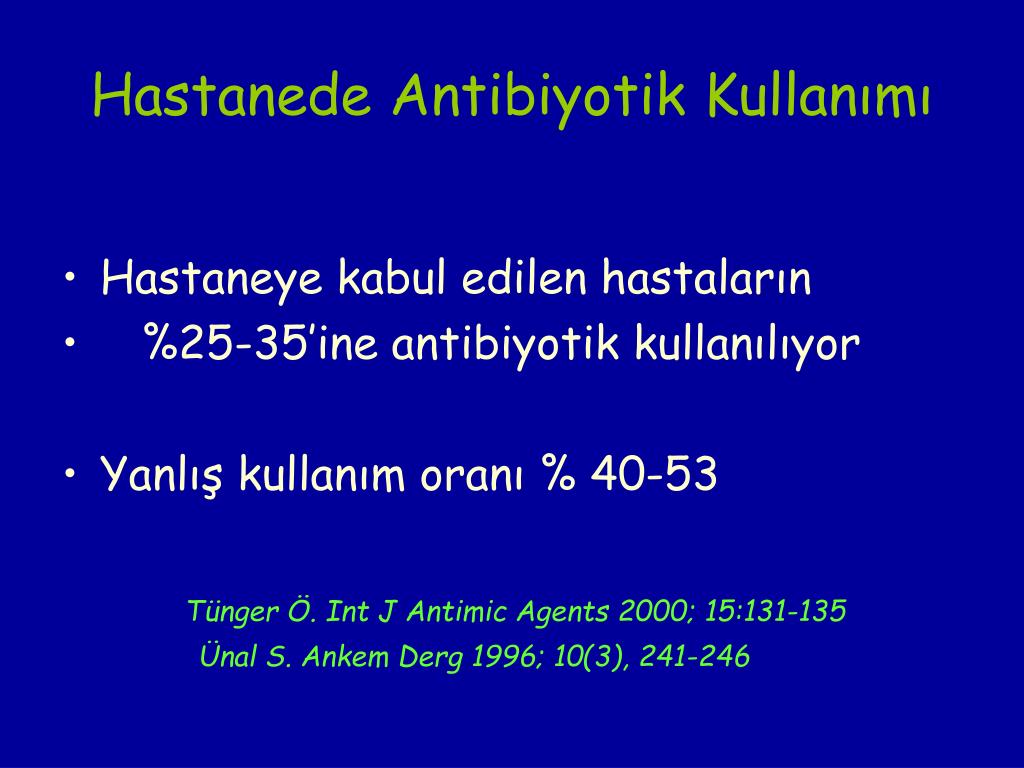 Hastanede Antibiyotik Kullanımı

• Hastaneye kabul edilen hastaların
• %25-35'ine antibiyotik kullanılıyor

• Yanlış kullanım oranı % 40-53

Tünger Ö. Int J Antimic Agents 2000; 15:131-135
Ünal S. Ankem Derg 1996; 10(3), 241-246